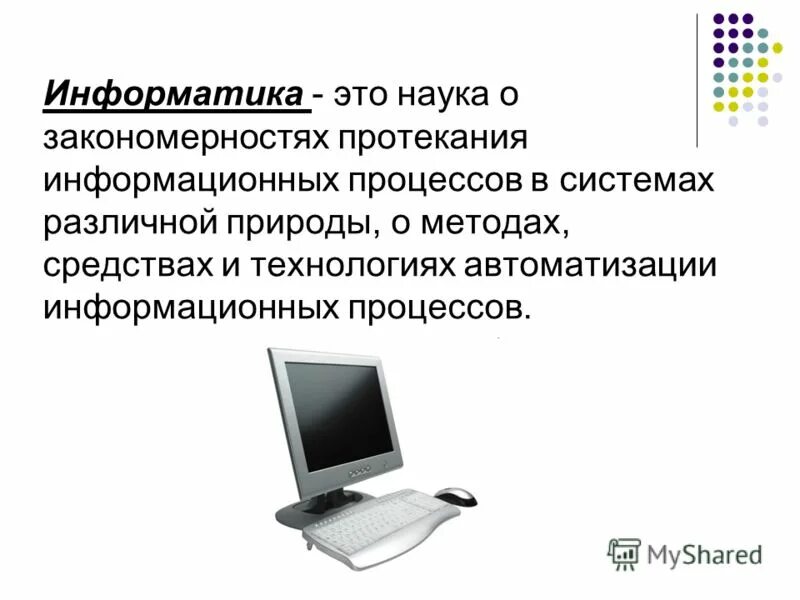 Информатика - это наука о закономерностях протекания информационных процессов в системах различной природы, о методах, средствах и технологиях автоматизации информационных процессов.

MyShared